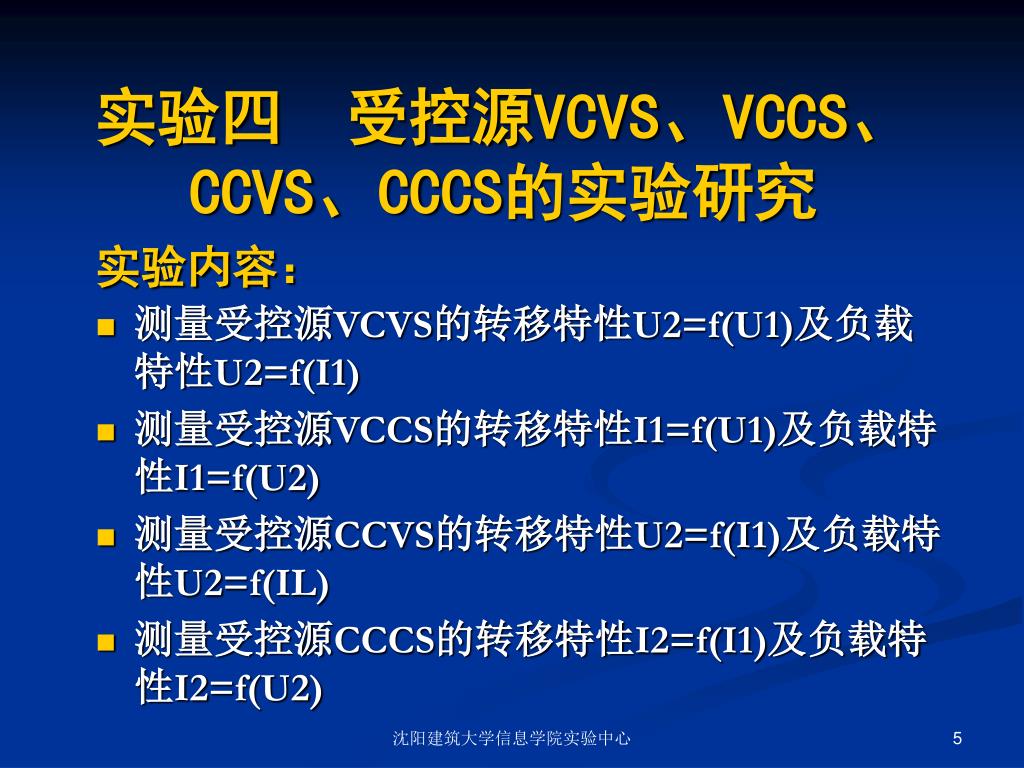 实验四　受控源VCVS、VCCS、CCVS、CCCS的实验研究

实验内容：

- 测量受控源VCVS的转移特性U2=f(U1)及负载特性U2=f(I1)
- 测量受控源VCCS的转移特性I1=f(U1)及负载特性I1=f(U2)
- 测量受控源CCVS的转移特性U2=f(I1)及负载特性U2=f(IL)
- 测量受控源CCCS的转移特性I2=f(I1)及负载特性I2=f(U2)

沈阳建筑大学信息学院实验中心

5